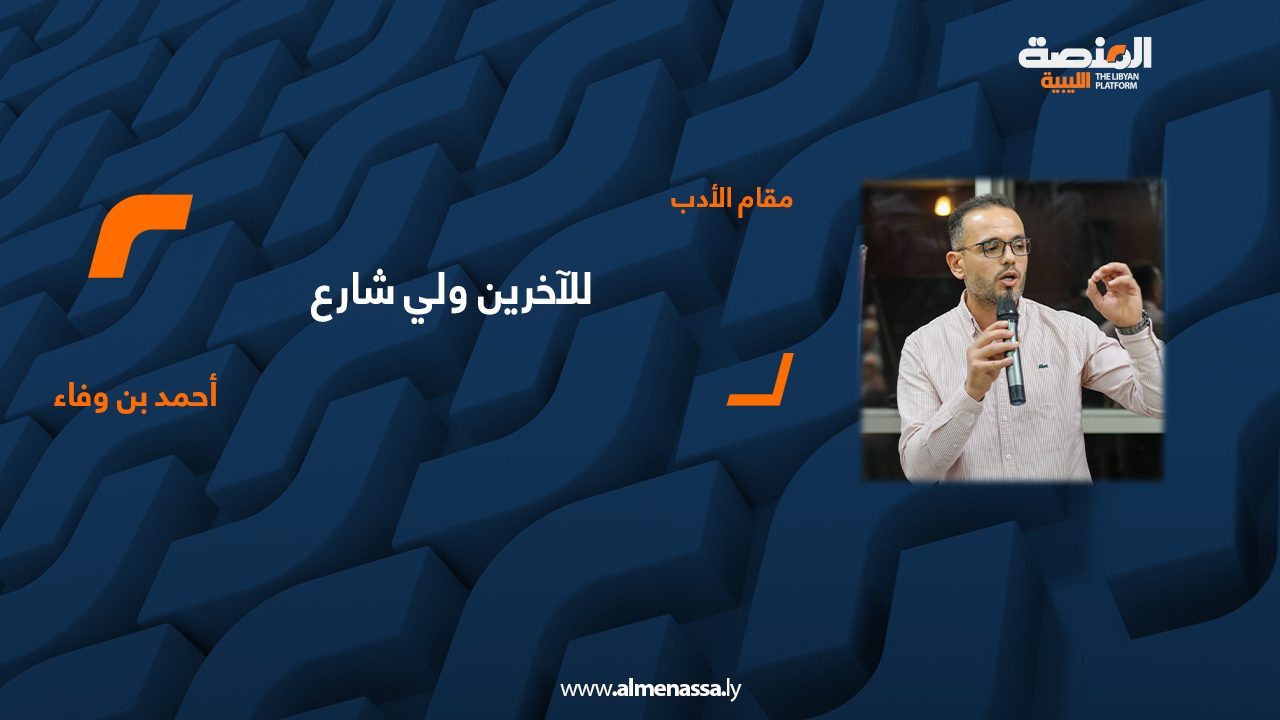 المنصة الليبية
THE LIBYAN PLATFORM

مقام الأدب

للآخرين ولي شارع

أحمد بن وفاء

www.almenassa.ly